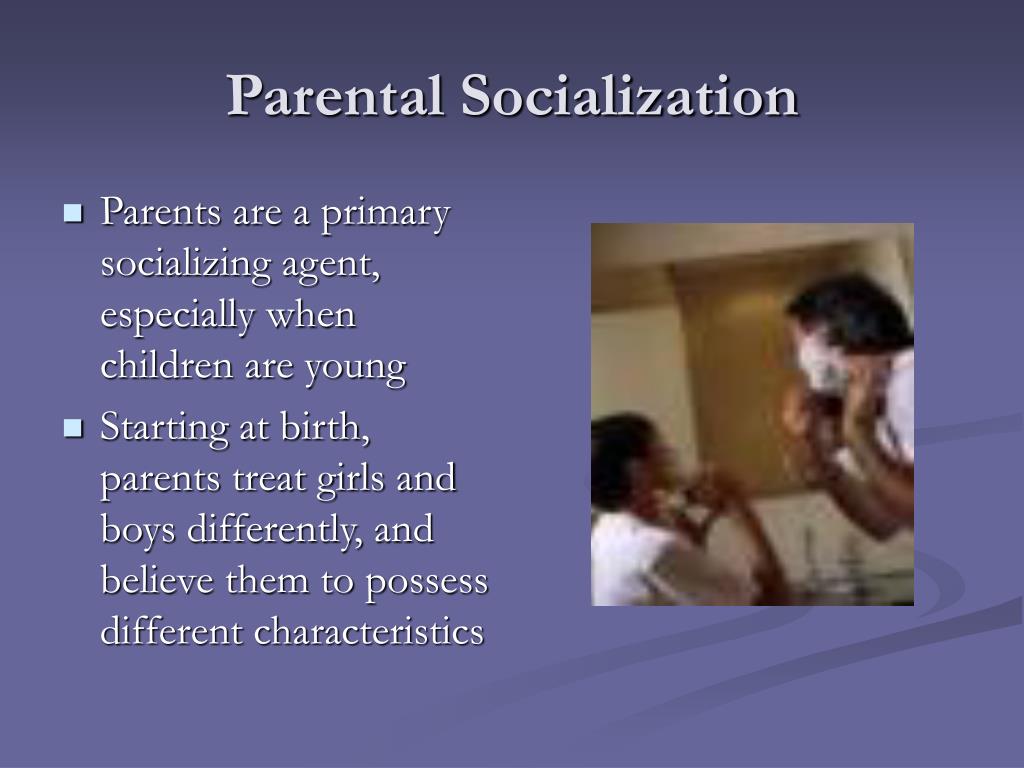 Parental Socialization

- Parents are a primary socializing agent, especially when children are young
- Starting at birth, parents treat girls and boys differently, and believe them to possess different characteristics